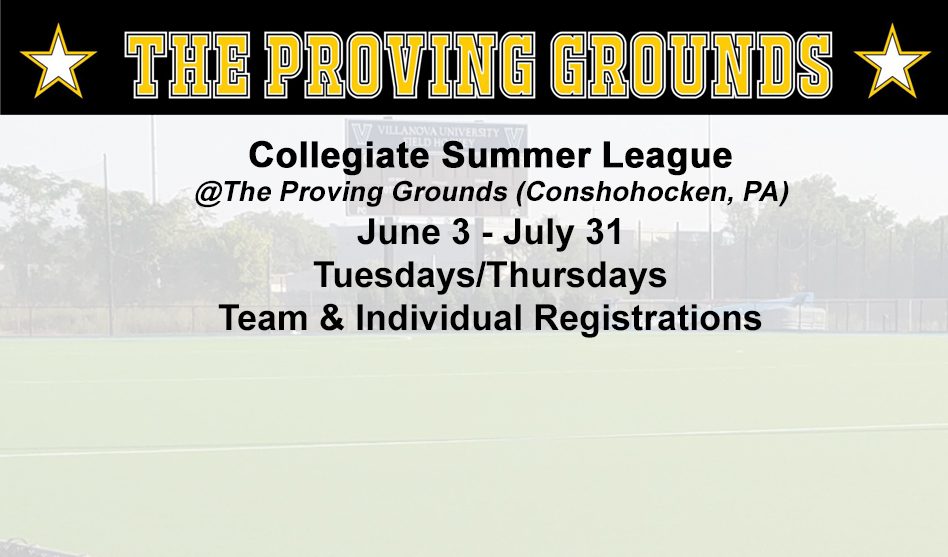 THE PROVING GROUNDS

VILLANOVA UNIVERSITY FIELD HOCKEY

Collegiate Summer League
@The Proving Grounds (Conshohocken, PA)
June 3 - July 31
Tuesdays/Thursdays
Team & Individual Registrations